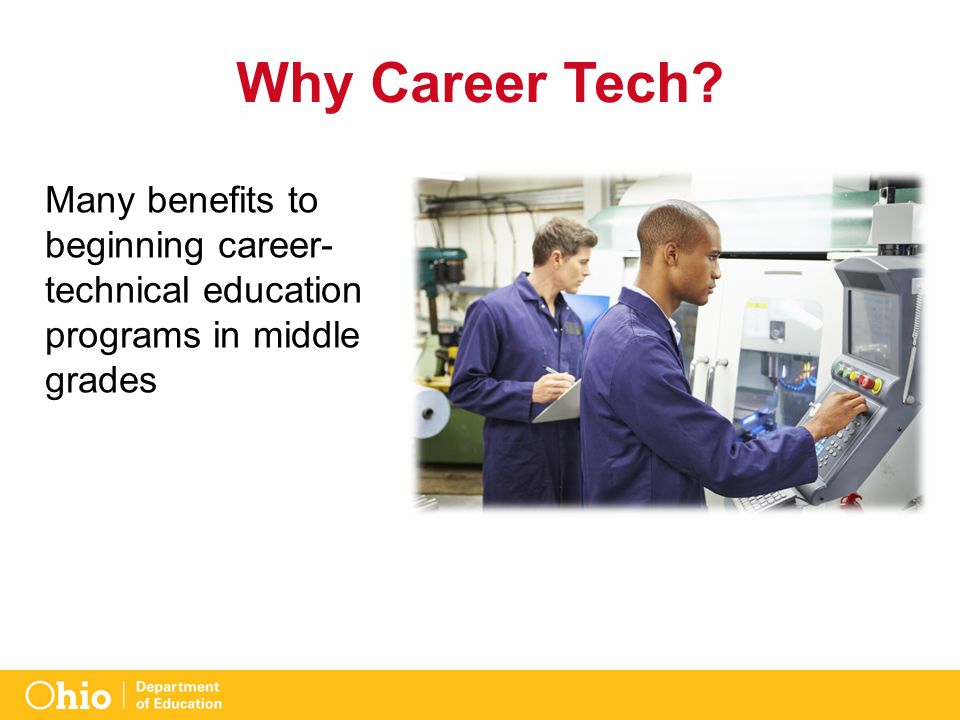 Why Career Tech?

Many benefits to beginning career-technical education programs in middle grades

Ohio | Department of Education